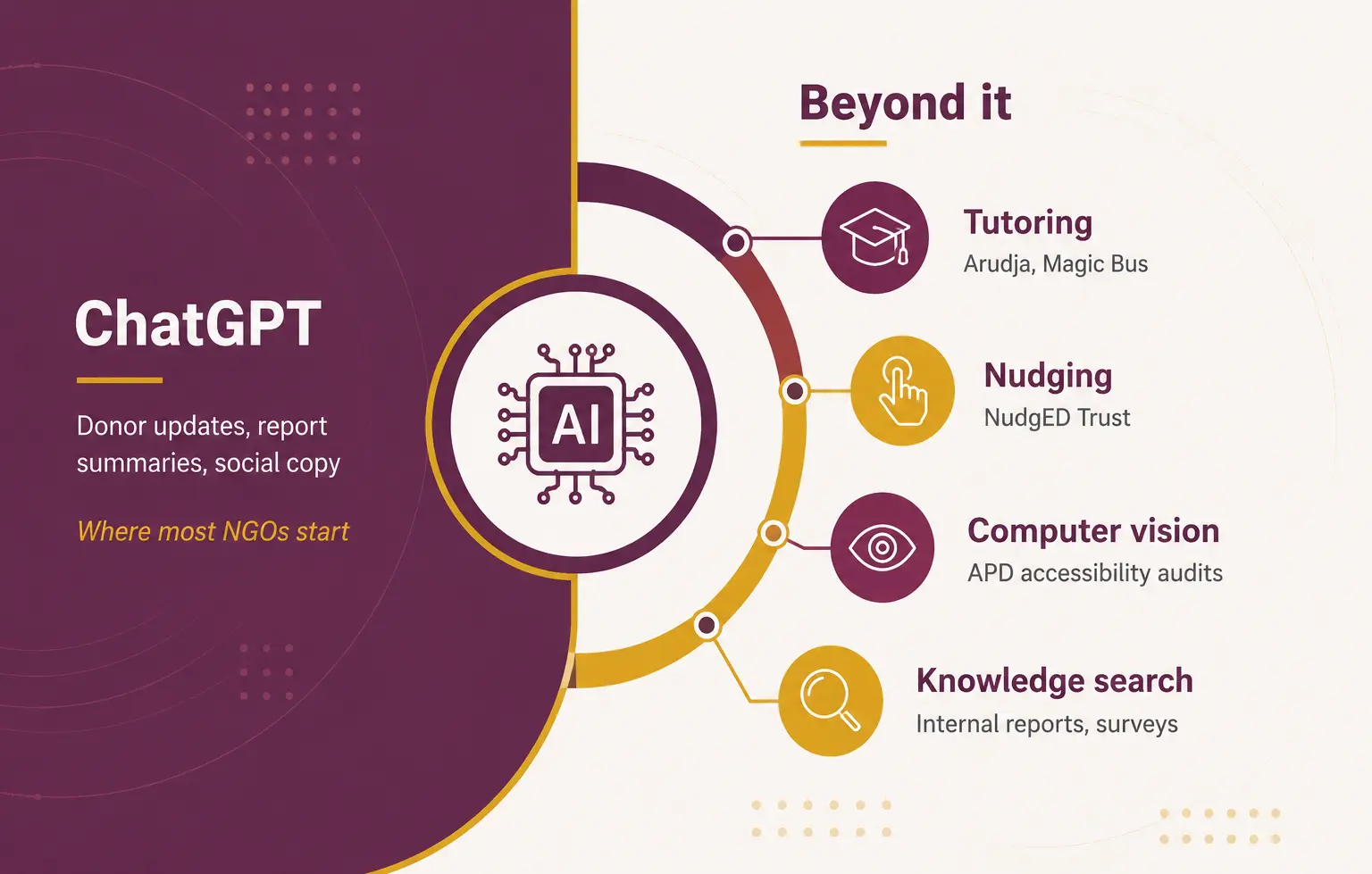 ChatGPT

Donor updates, report summaries, social copy

Where most NGOs start

AI

Beyond it

Tutoring
Arudja, Magic Bus

Nudging
NudgED Trust

Computer vision
APD accessibility audits

Knowledge search
Internal reports, surveys